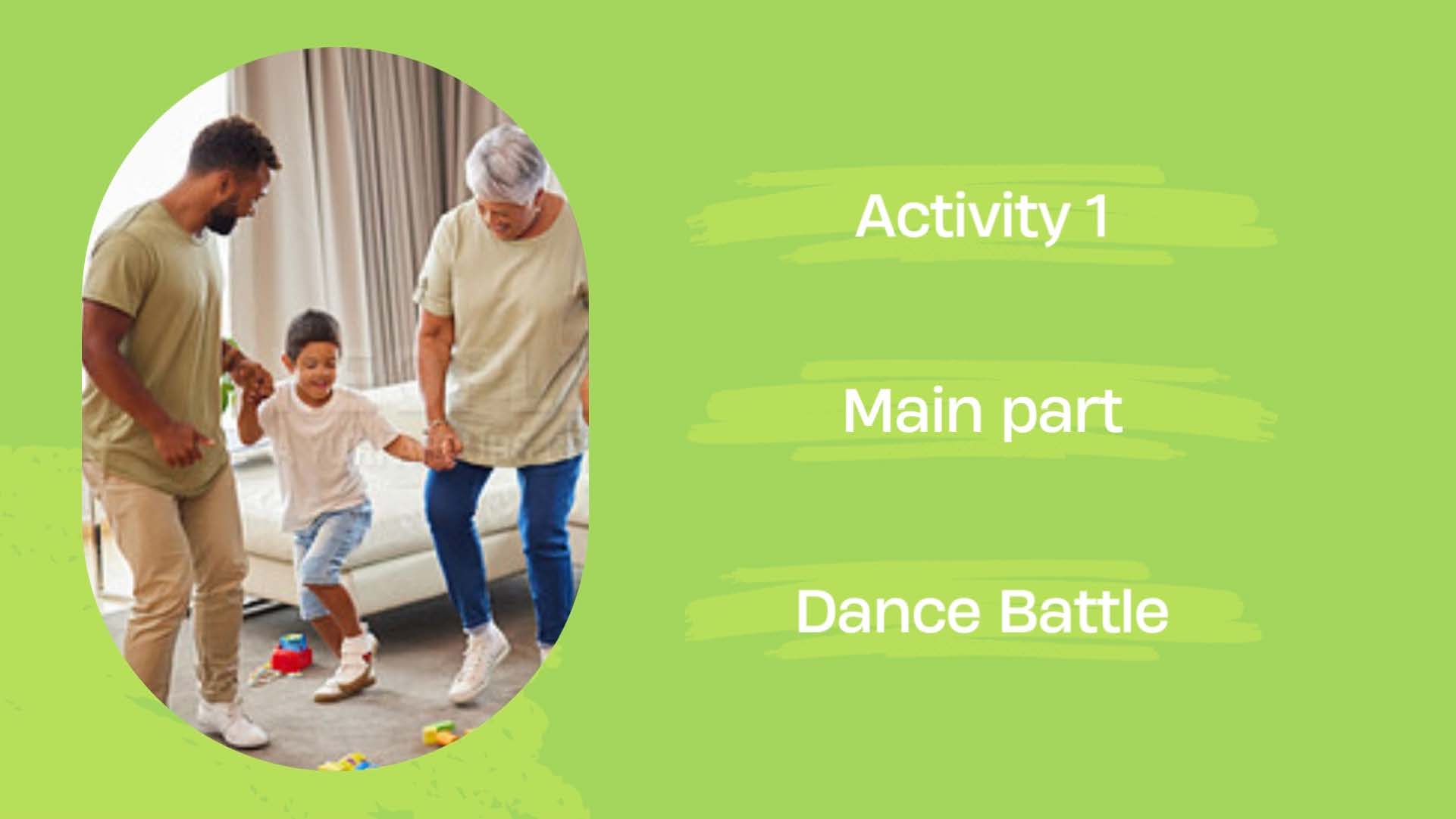 Activity 1

Main part

Dance Battle